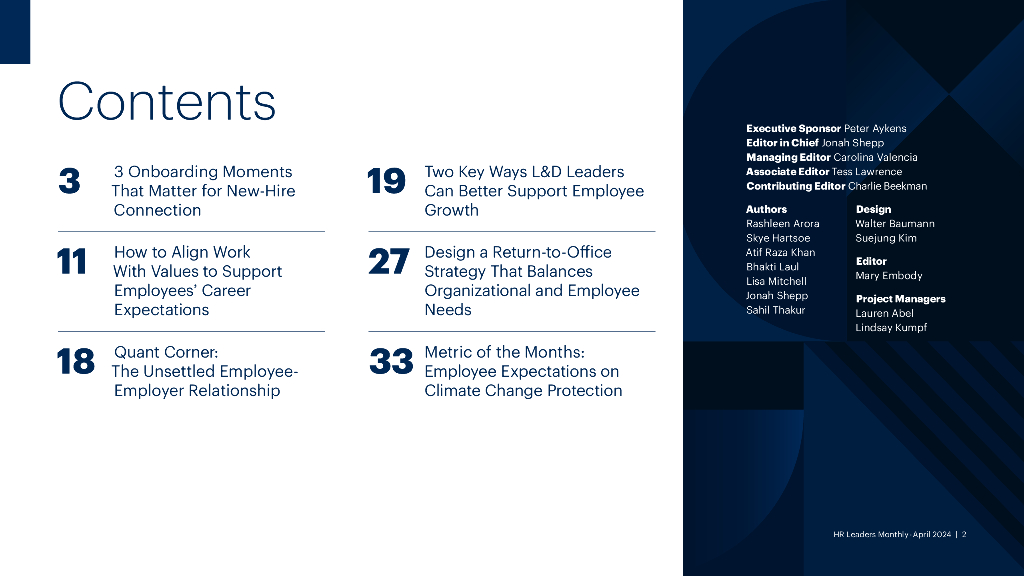 Contents

3 3 Onboarding Moments That Matter for New-Hire Connection

11 How to Align Work With Values to Support Employees' Career Expectations

18 Quant Corner: The Unsettled Employee-Employer Relationship

19 Two Key Ways L&D Leaders Can Better Support Employee Growth

27 Design a Return-to-Office Strategy That Balances Organizational and Employee Needs

33 Metric of the Months: Employee Expectations on Climate Change Protection

Executive Sponsor Peter Aykens
Editor in Chief Jonah Shepp
Managing Editor Carolina Valencia
Associate Editor Tess Lawrence
Contributing Editor Charlie Beekman

Authors
Rashleen Arora
Skye Hartsoe
Atif Raza Khan
Bhakti Laul
Lisa Mitchell
Jonah Shepp
Sahil Thakur

Design
Walter Baumann
Suejung Kim

Editor
Mary Embody

Project Managers
Lauren Abel
Lindsay Kumpf

HR Leaders Monthly April 2024 | 2